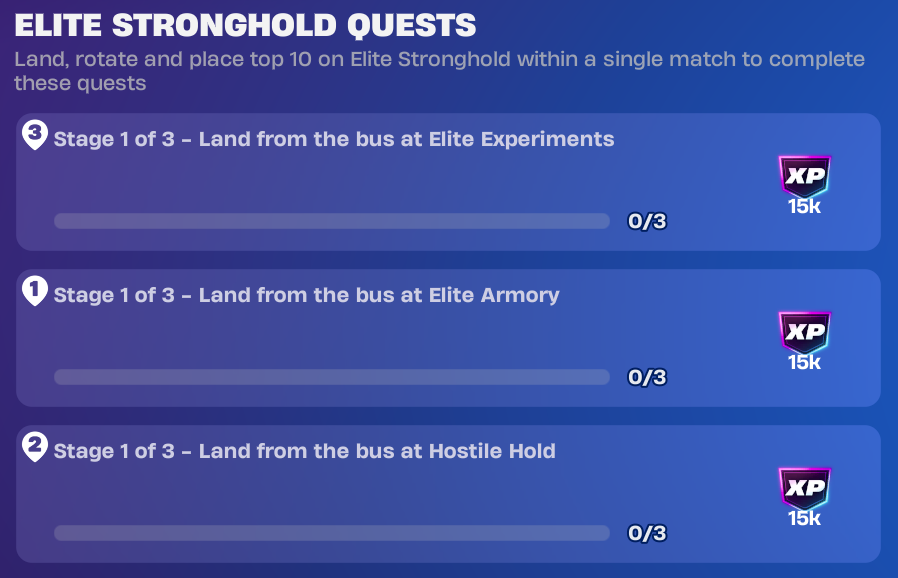 ELITE STRONGHOLD QUESTS
Land, rotate and place top 10 on Elite Stronghold within a single match to complete these quests

3 Stage 1 of 3 - Land from the bus at Elite Experiments
0/3
XP
15k

1 Stage 1 of 3 - Land from the bus at Elite Armory
0/3
XP
15k

2 Stage 1 of 3 - Land from the bus at Hostile Hold
0/3
XP
15k